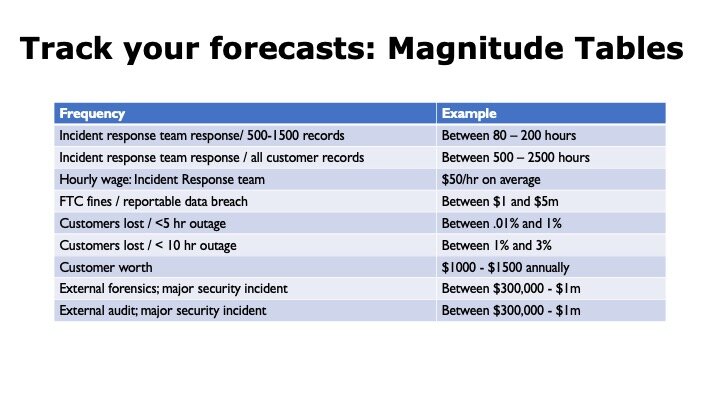 Track your forecasts: Magnitude Tables

| Frequency | Example |
|---|---|
| Incident response team response/ 500-1500 records | Between 80 – 200 hours |
| Incident response team response / all customer records | Between 500 – 2500 hours |
| Hourly wage: Incident Response team | \$50/hr on average |
| FTC fines / reportable data breach | Between \$1 and \$5m |
| Customers lost / <5 hr outage | Between .01% and 1% |
| Customers lost / < 10 hr outage | Between 1% and 3% |
| Customer worth | \$1000 - \$1500 annually |
| External forensics; major security incident | Between \$300,000 - \$1m |
| External audit; major security incident | Between \$300,000 - \$1m |